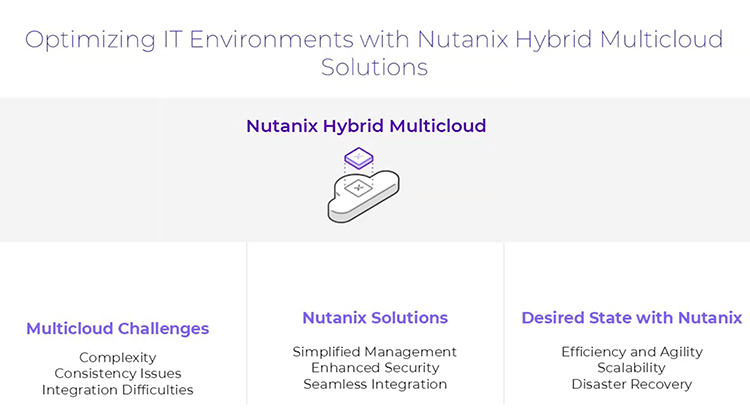 Optimizing IT Environments with Nutanix Hybrid Multicloud Solutions

Nutanix Hybrid Multicloud

Multicloud Challenges

Complexity
Consistency Issues
Integration Difficulties

Nutanix Solutions

Simplified Management
Enhanced Security
Seamless Integration

Desired State with Nutanix

Efficiency and Agility
Scalability
Disaster Recovery